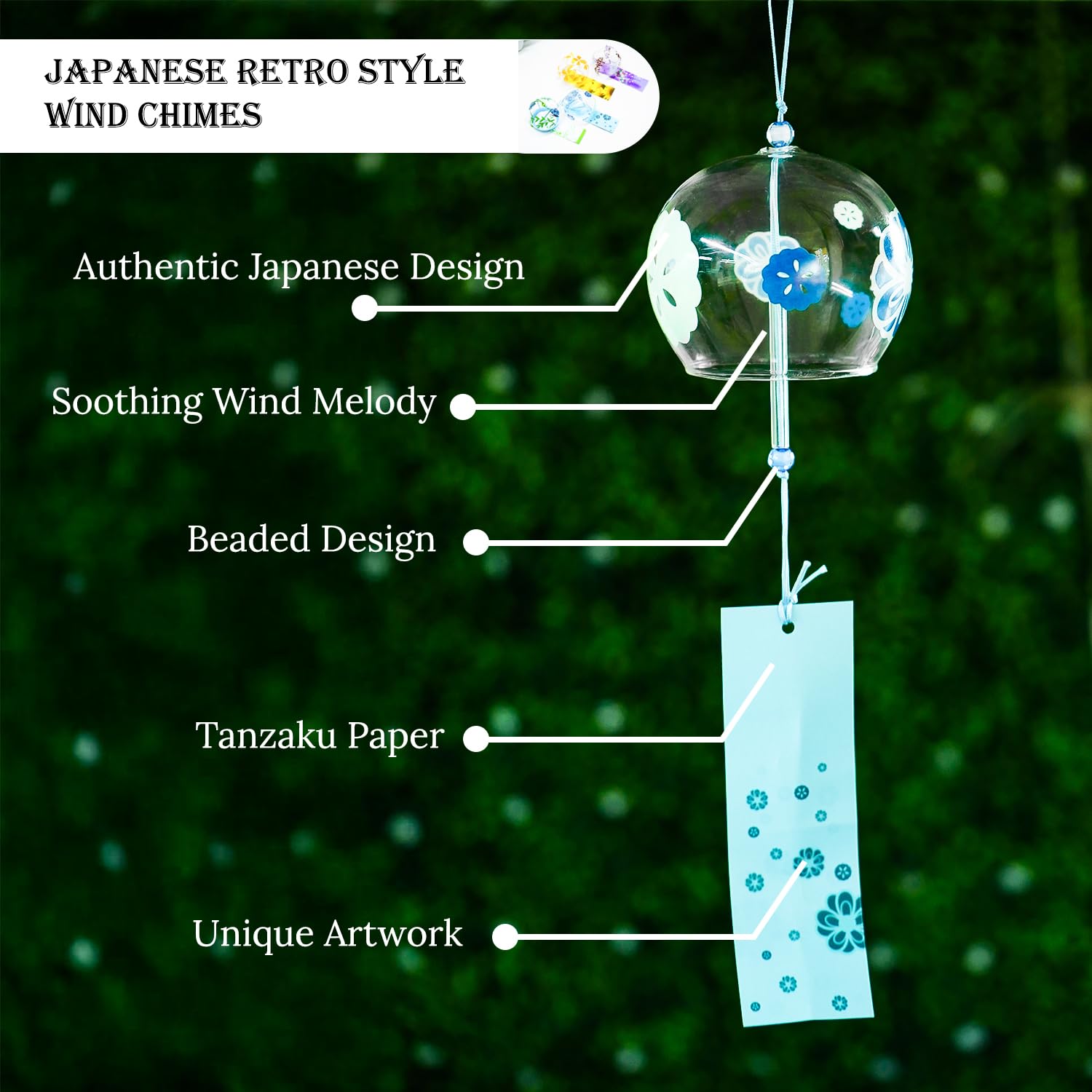 JAPANESE RETRO STYLE WIND CHIMES

Authentic Japanese Design

Soothing Wind Melody

Beaded Design

Tanzaku Paper

Unique Artwork